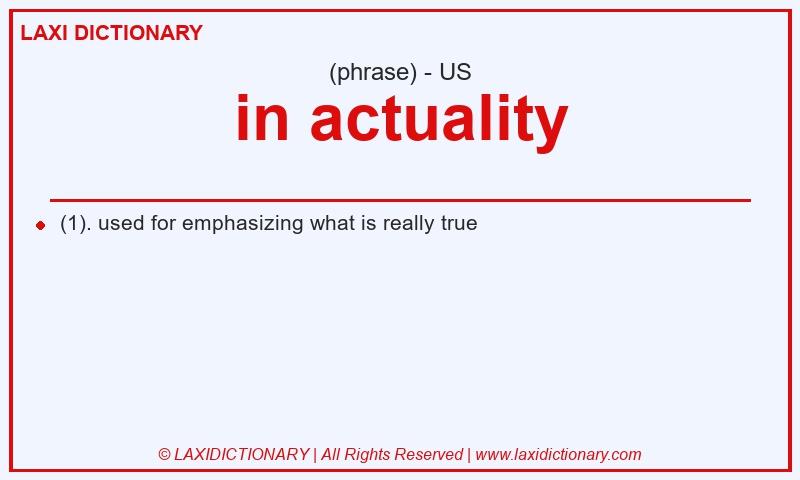 LAXI DICTIONARY

(phrase) - US

in actuality

(1). used for emphasizing what is really true

© LAXIDICTIONARY | All Rights Reserved | www.laxidictionary.com